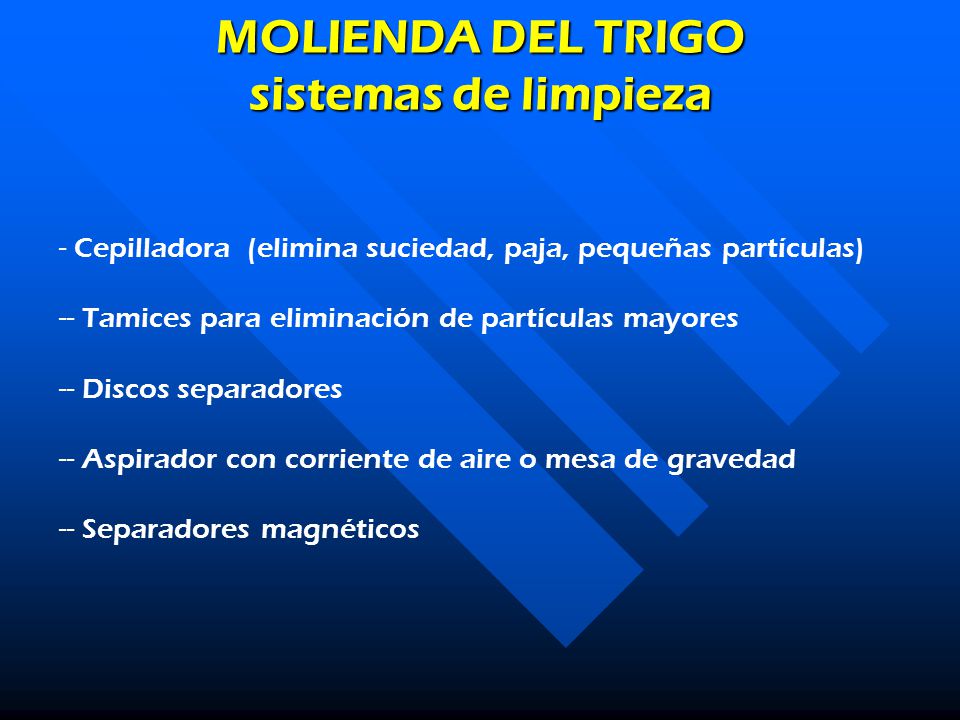 MOLIENDA DEL TRIGO
sistemas de limpieza

- Cepilladora (elimina suciedad, paja, pequeñas partículas)

– Tamices para eliminación de partículas mayores

– Discos separadores

– Aspirador con corriente de aire o mesa de gravedad

– Separadores magnéticos